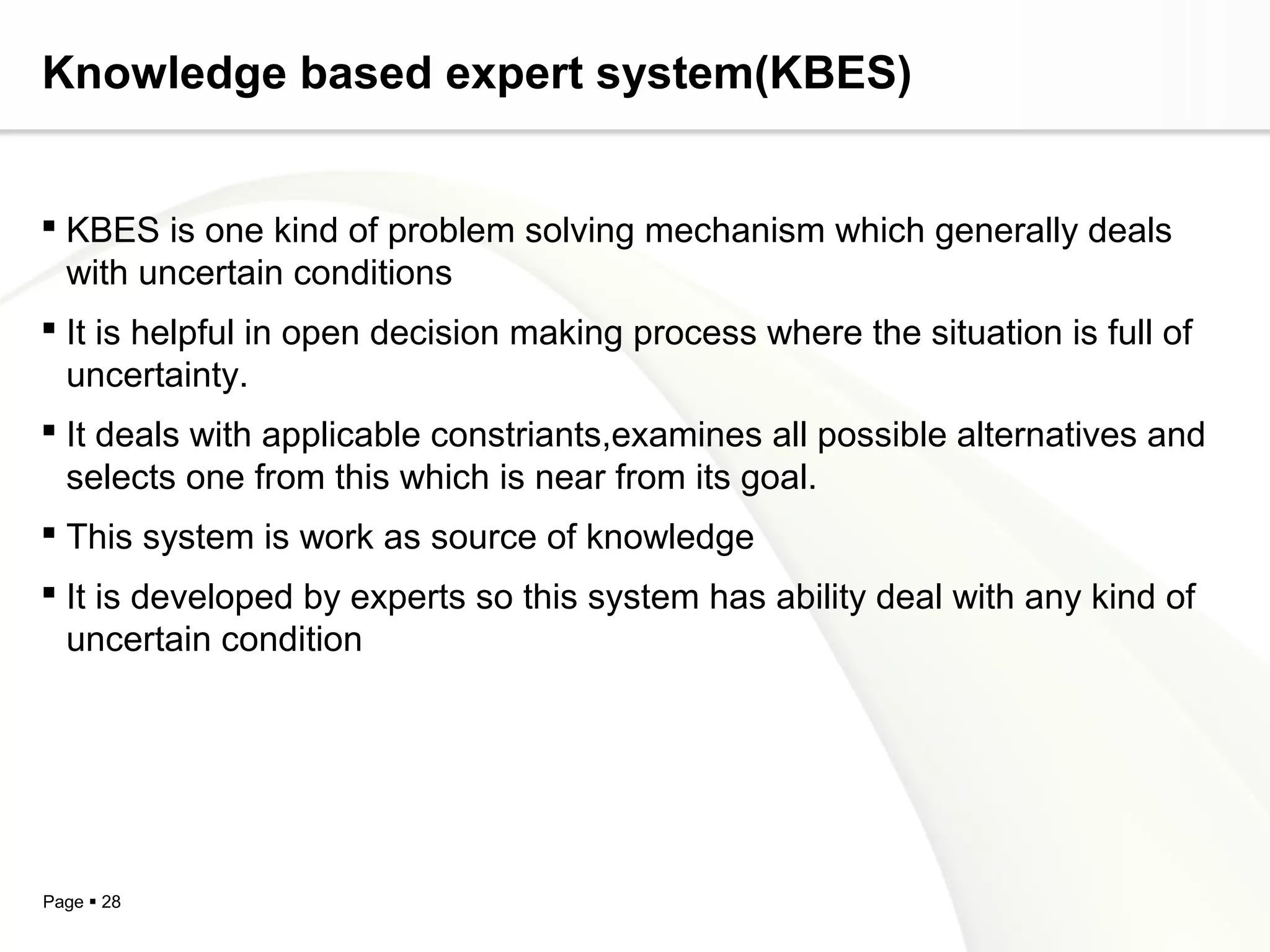 Knowledge based expert system(KBES)

▪ KBES is one kind of problem solving mechanism which generally deals with uncertain conditions

▪ It is helpful in open decision making process where the situation is full of uncertainty.

▪ It deals with applicable constriants,examines all possible alternatives and selects one from this which is near from its goal.

▪ This system is work as source of knowledge

▪ It is developed by experts so this system has ability deal with any kind of uncertain condition

Page ▪ 28